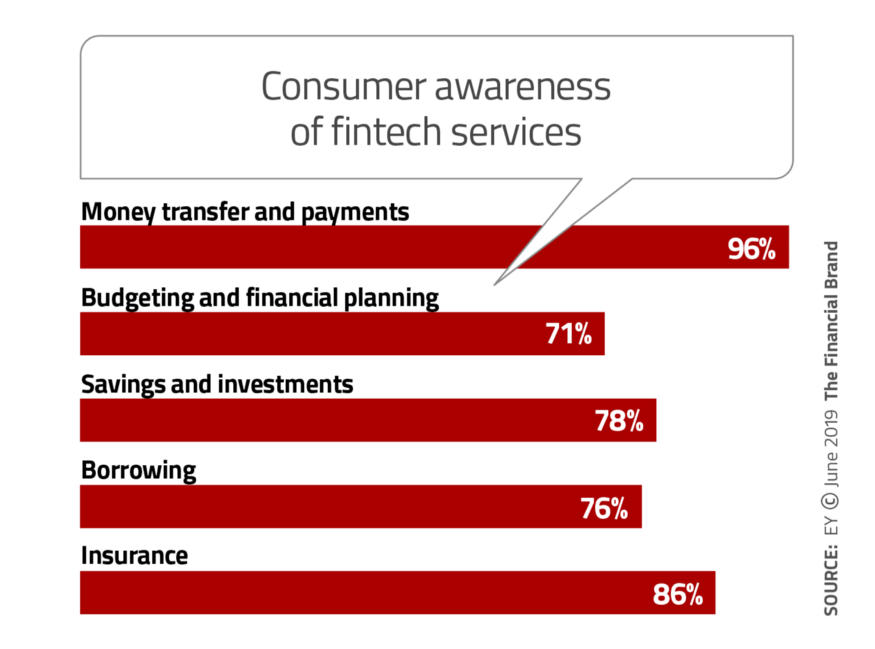 Consumer awareness of fintech services

Money transfer and payments
96%

Budgeting and financial planning
71%

Savings and investments
78%

Borrowing
76%

Insurance
86%

SOURCE: EY © June 2019 The Financial Brand